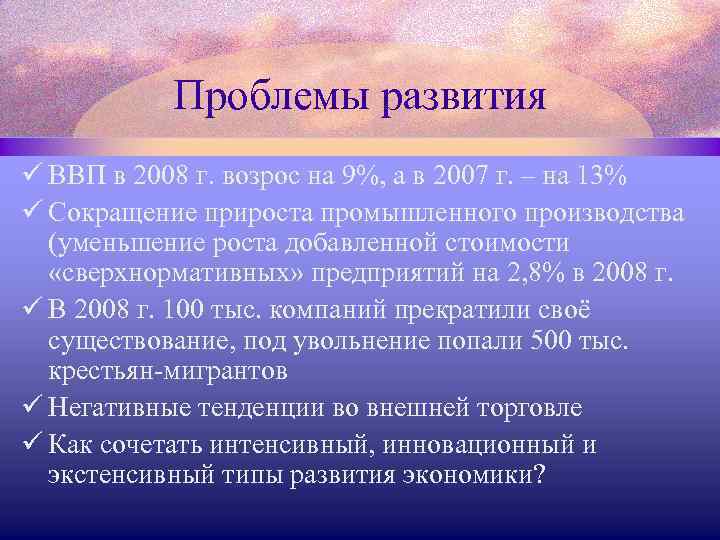 Проблемы развития

✓ ВВП в 2008 г. возрос на 9%, а в 2007 г. – на 13%

✓ Сокращение прироста промышленного производства (уменьшение роста добавленной стоимости «сверхнормативных» предприятий на 2,8% в 2008 г.

✓ В 2008 г. 100 тыс. компаний прекратили своё существование, под увольнение попали 500 тыс. крестьян-мигрантов

✓ Негативные тенденции во внешней торговле

✓ Как сочетать интенсивный, инновационный и экстенсивный типы развития экономики?